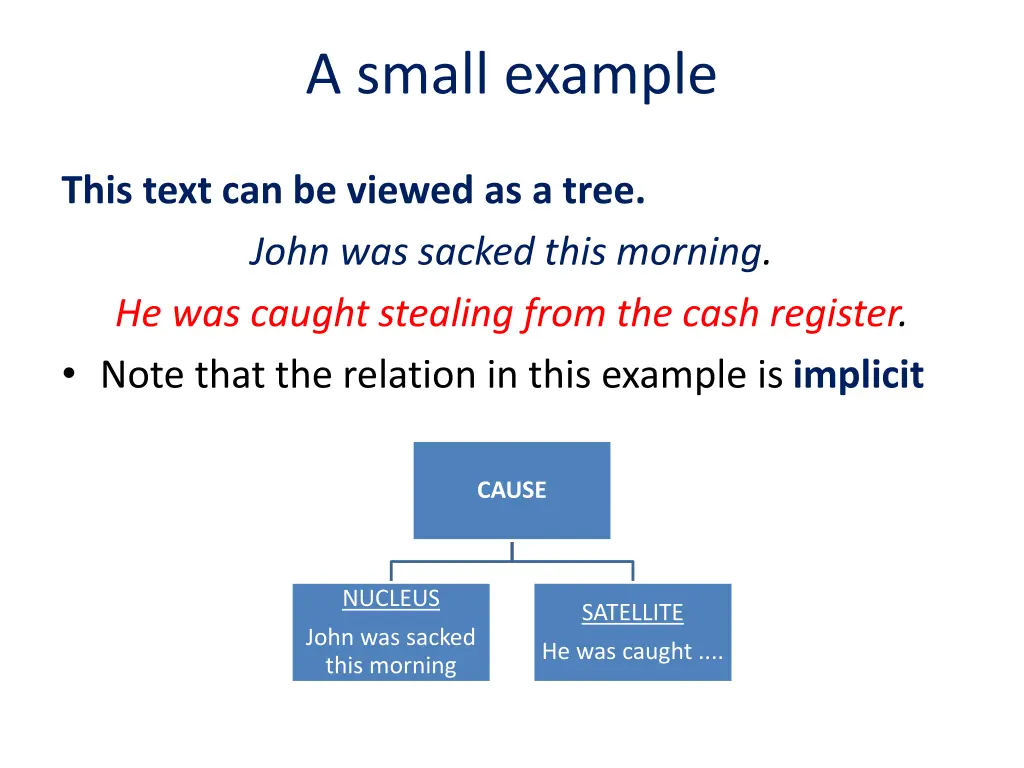 A small example

This text can be viewed as a tree.

John was sacked this morning.

He was caught stealing from the cash register.

• Note that the relation in this example is implicit

CAUSE

NUCLEUS
John was sacked this morning

SATELLITE
He was caught ....